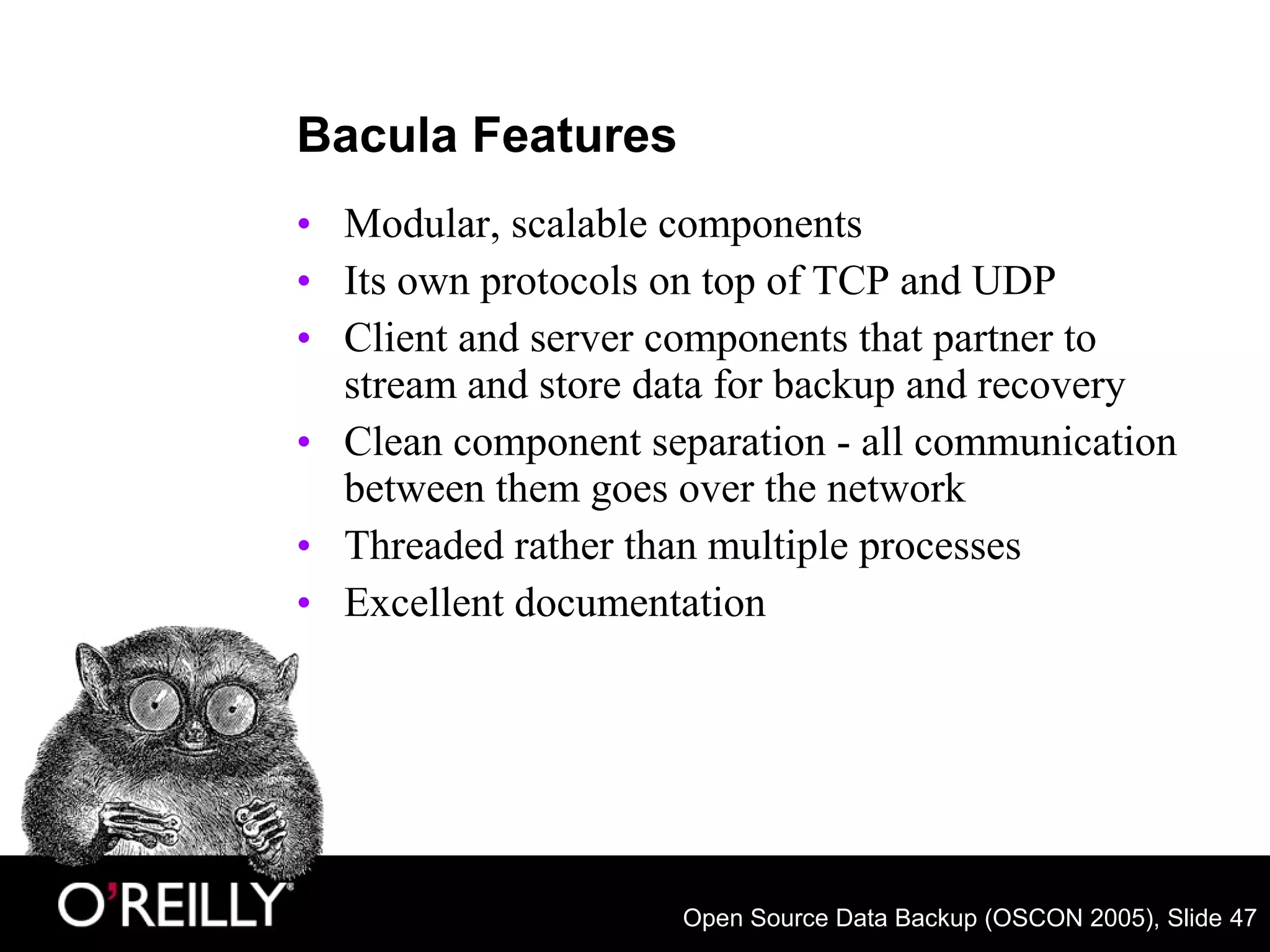 Bacula Features

• Modular, scalable components
• Its own protocols on top of TCP and UDP
• Client and server components that partner to stream and store data for backup and recovery
• Clean component separation - all communication between them goes over the network
• Threaded rather than multiple processes
• Excellent documentation

O'REILLY®

Open Source Data Backup (OSCON 2005), Slide 47